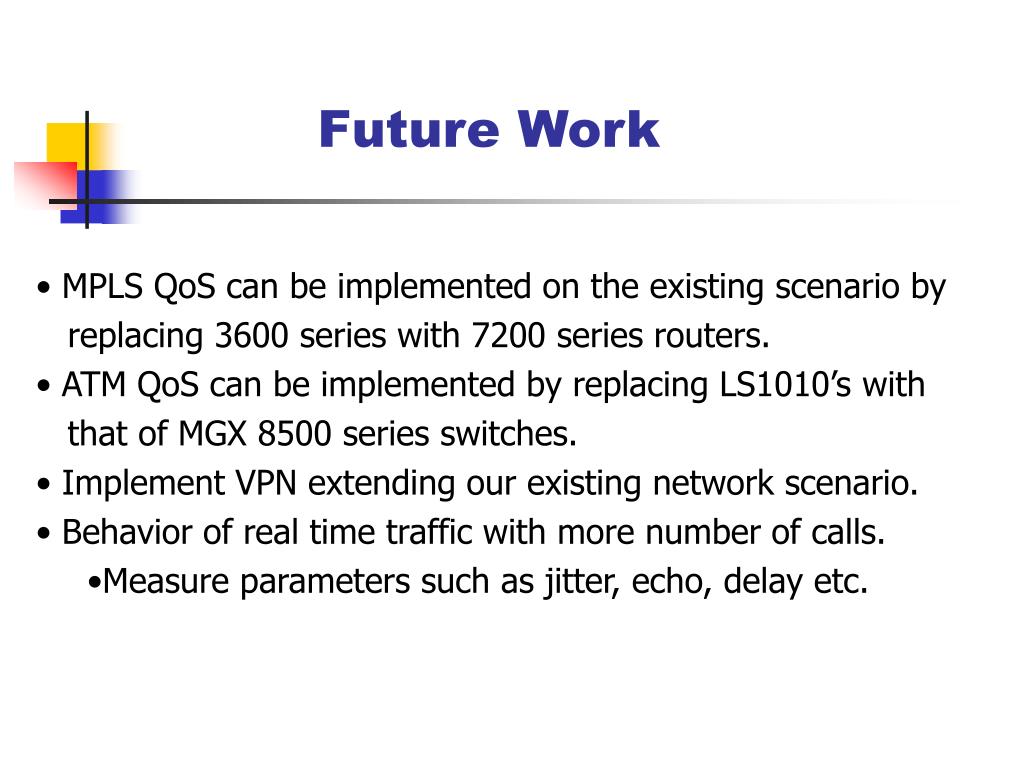 Future Work

• MPLS QoS can be implemented on the existing scenario by replacing 3600 series with 7200 series routers.
• ATM QoS can be implemented by replacing LS1010’s with that of MGX 8500 series switches.
• Implement VPN extending our existing network scenario.
• Behavior of real time traffic with more number of calls.
•Measure parameters such as jitter, echo, delay etc.